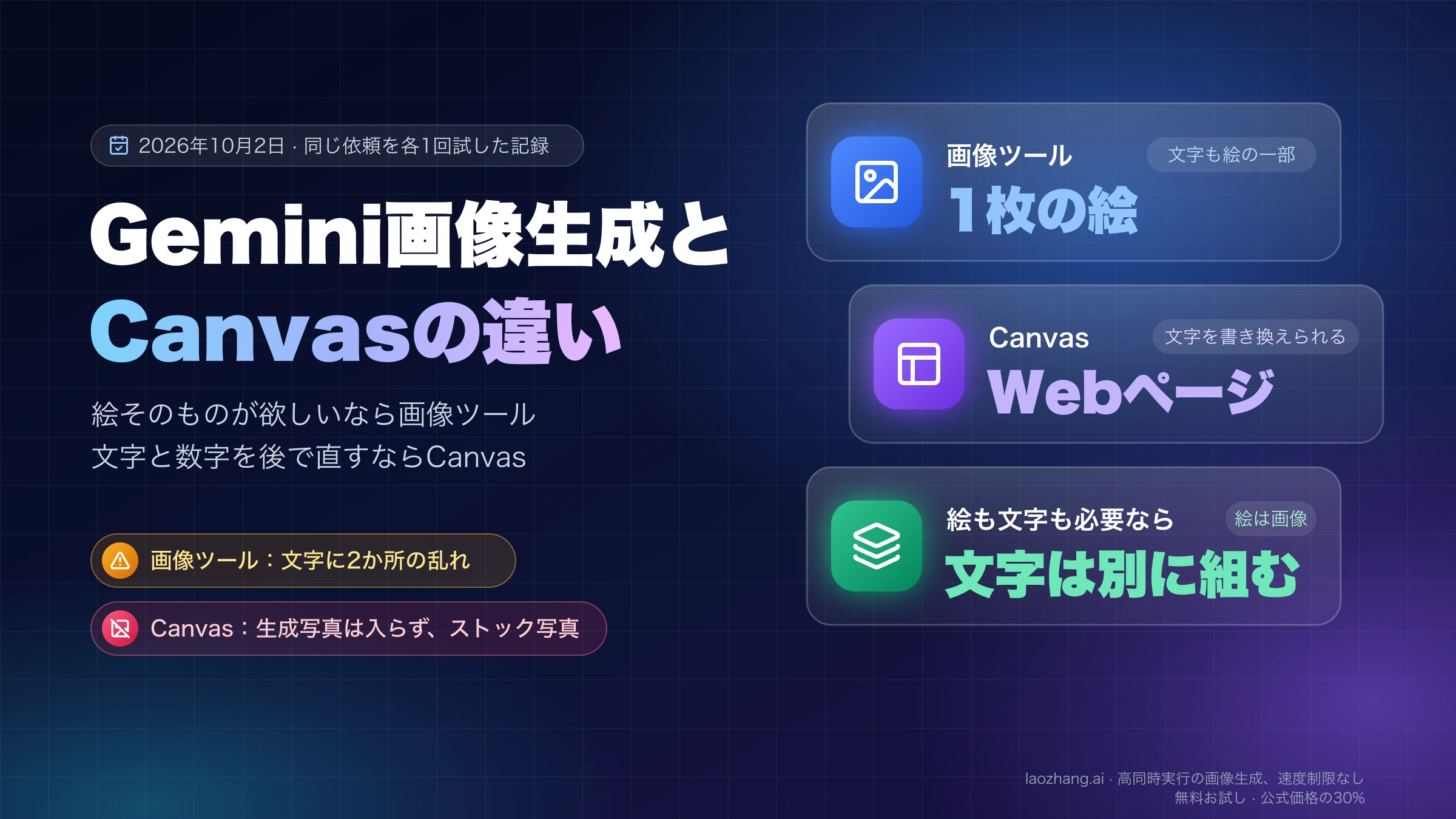 2026年10月2日 · 同じ依頼を各1回試した記録

Gemini画像生成と
Canvasの違い

絵そのものが欲しいなら画像ツール
文字と数字を後で直すならCanvas

画像ツール：文字に2か所の乱れ

Canvas：生成写真は入らず、ストック写真

画像ツール
文字も絵の一部
1枚の絵

Canvas
文字を書き換えられる
Webページ

絵も文字も必要なら
絵は画像
文字は別に組む

laozhang.ai · 高同時実行の画像生成、速度制限なし
無料お試し · 公式価格の30%